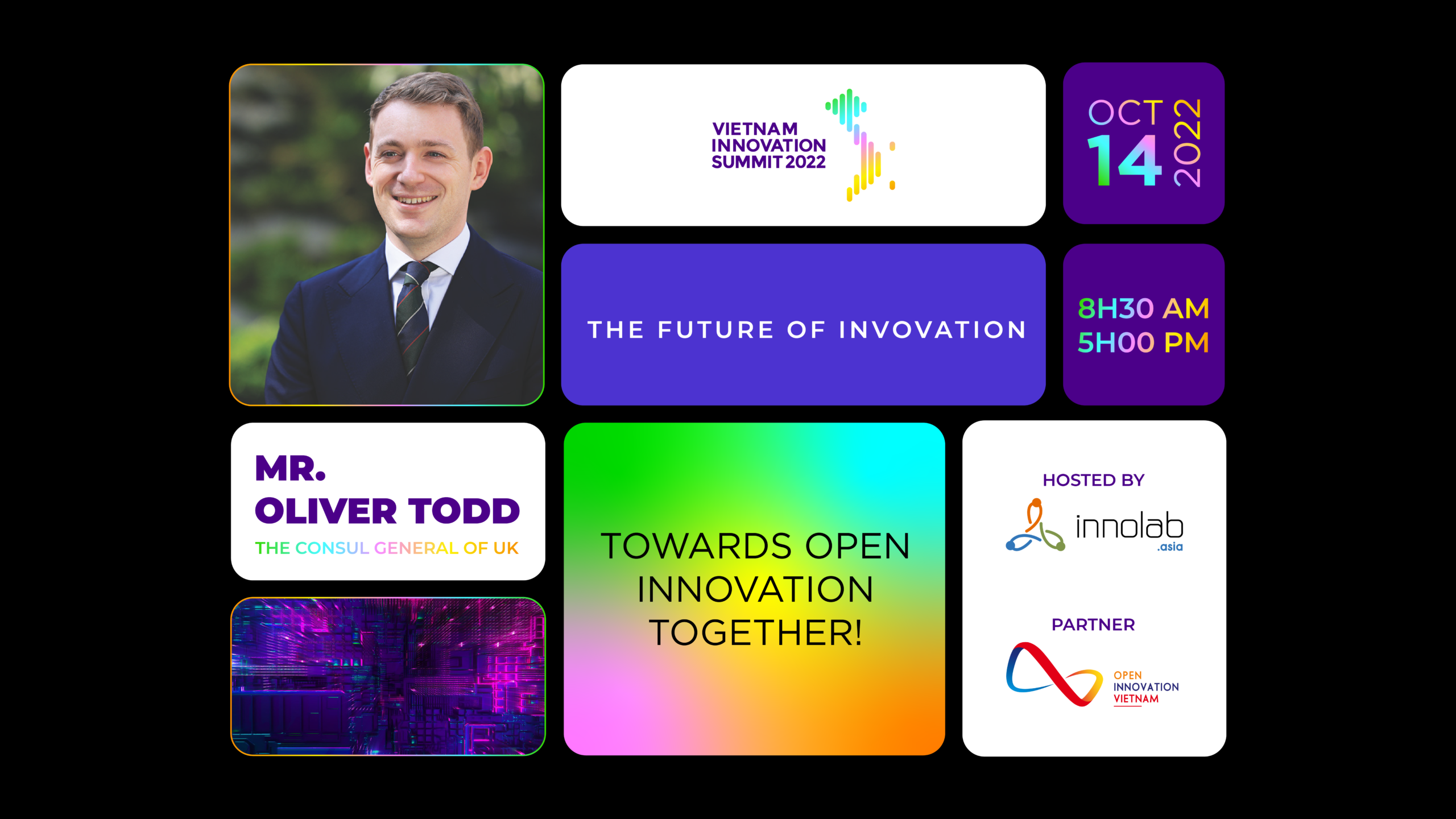 VIETNAM
INNOVATION
SUMMIT 2022

OCT
14
2022

THE FUTURE OF INVOVATION

8H30 AM
5H00 PM

MR.
OLIVER TODD
THE CONSUL GENERAL OF UK

TOWARDS OPEN INNOVATION TOGETHER!

HOSTED BY
innolab
.asia

PARTNER
OPEN
INNOVATION
VIETNAM